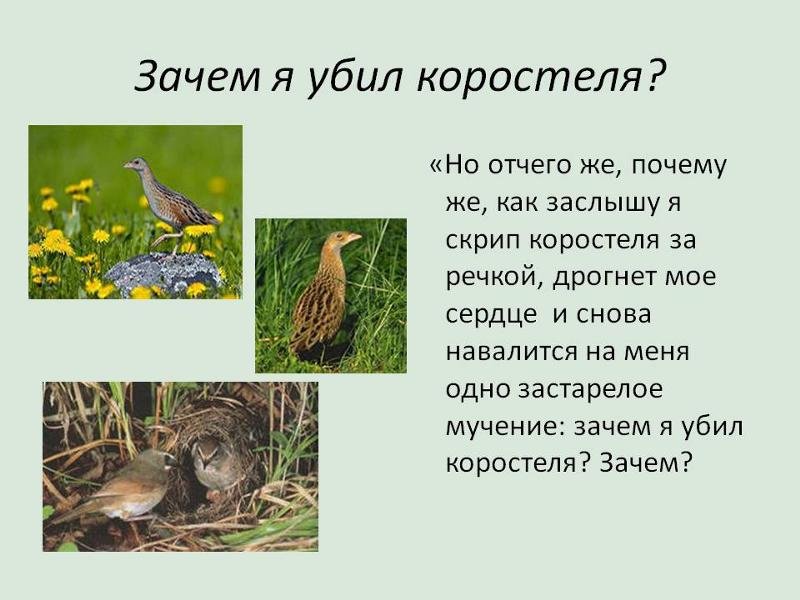 Зачем я убил коростеля?

«Но отчего же, почему же, как заслышу я скрип коростеля за речкой, дрогнет мое сердце и снова навалится на меня одно застарелое мучение: зачем я убил коростеля? Зачем?